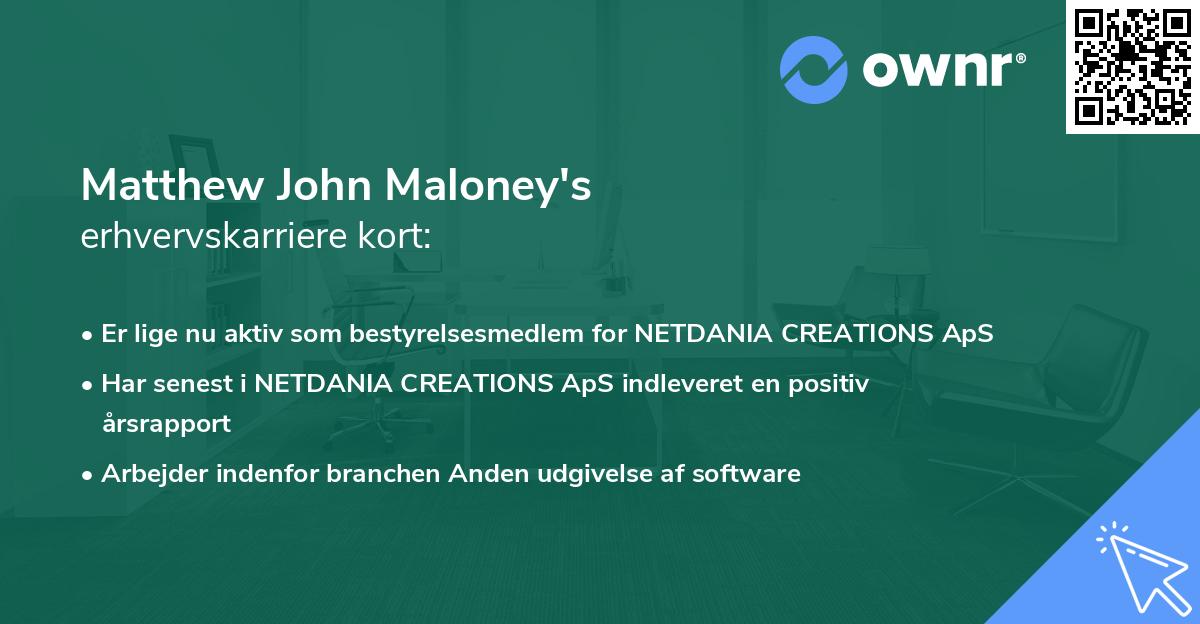 ownr®

Matthew John Maloney's
erhvervskarriere kort:

• Er lige nu aktiv som bestyrelsesmedlem for NETDANIA CREATIONS ApS
• Har senest i NETDANIA CREATIONS ApS indleveret en positiv årsrapport
• Arbejder indenfor branchen Anden udgivelse af software